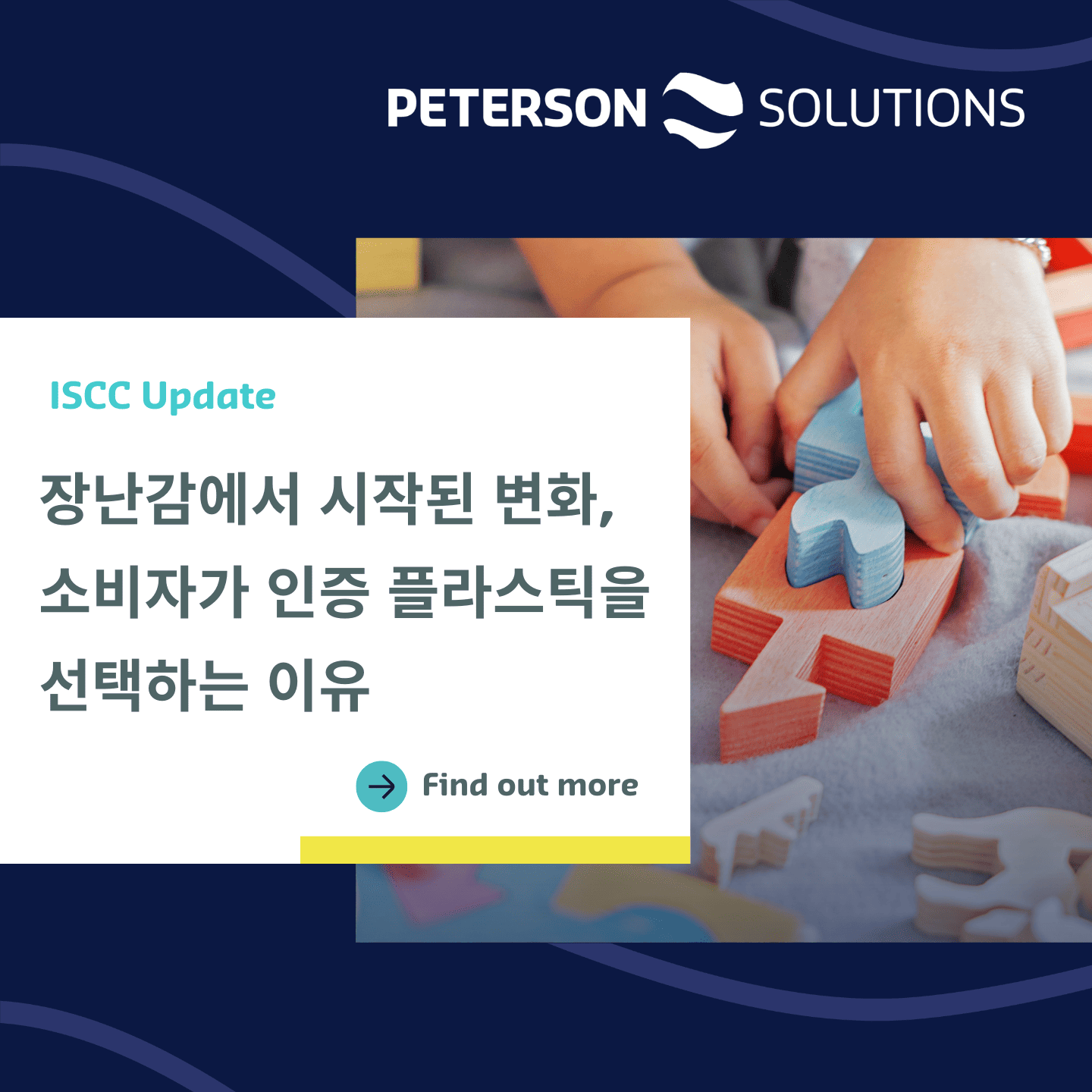 PETERSON SOLUTIONS

ISCC Update

장난감에서 시작된 변화, 소비자가 인증 플라스틱을 선택하는 이유

Find out more